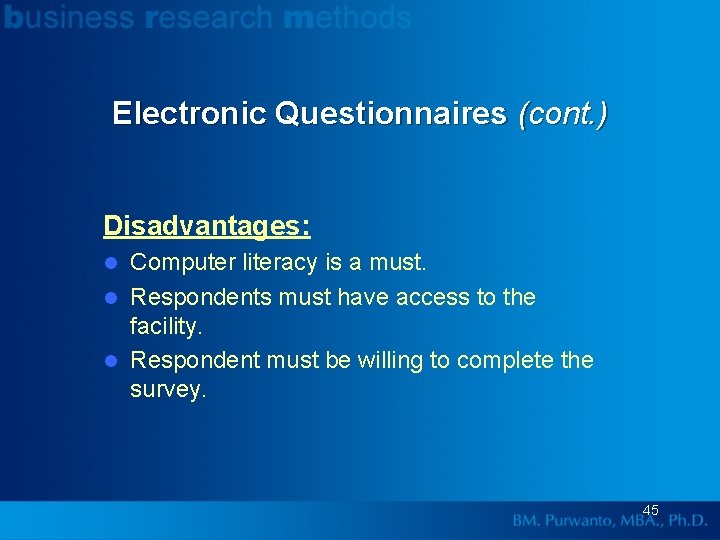 business research methods

Electronic Questionnaires (cont.)

Disadvantages:

- Computer literacy is a must.
- Respondents must have access to the facility.
- Respondent must be willing to complete the survey.

45

BM. Purwanto, MBA., Ph.D.